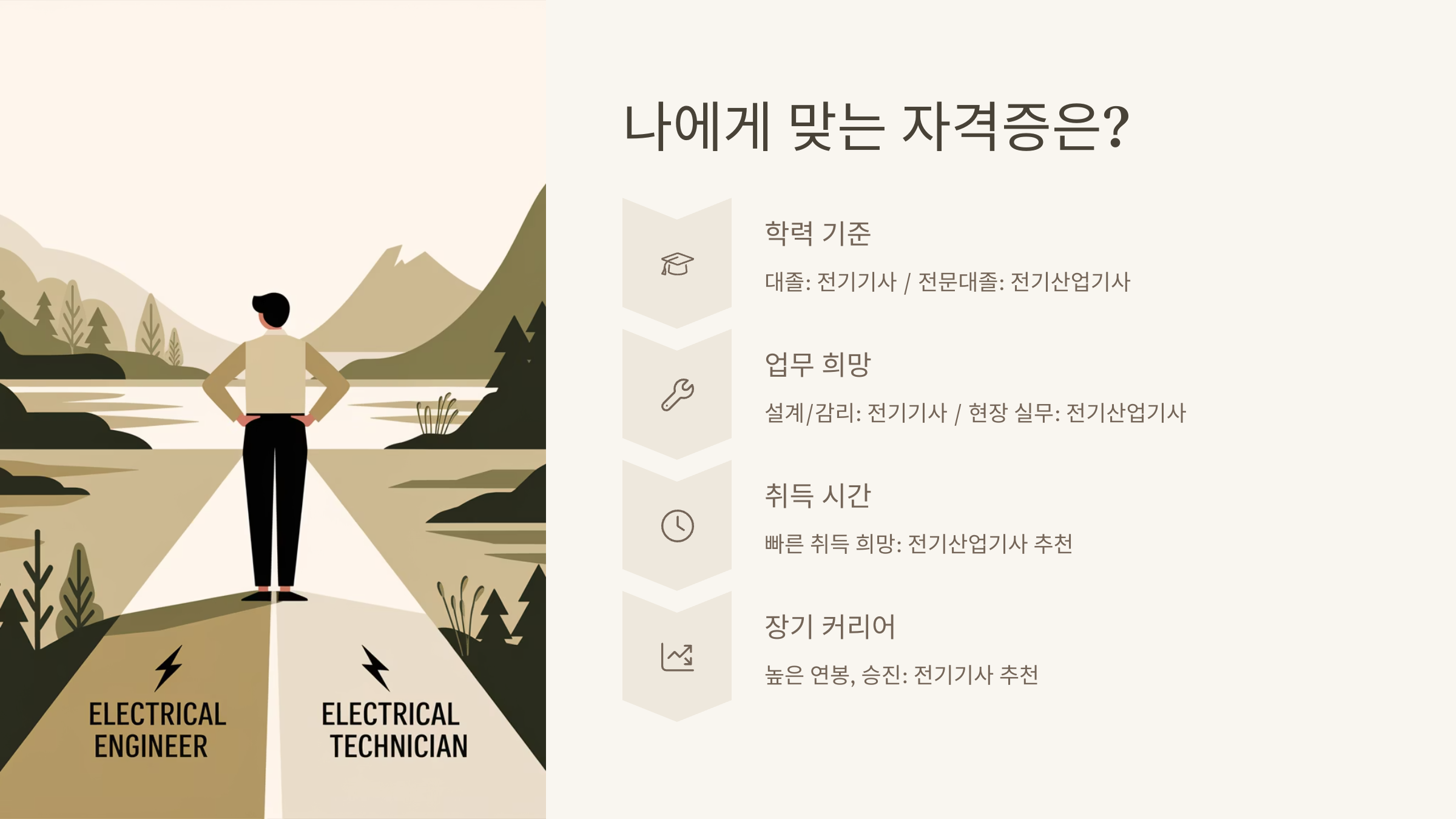 ELECTRICAL ENGINEER

ELECTRICAL TECHNICIAN

나에게 맞는 자격증은?

학력 기준

대졸: 전기기사 / 전문대졸: 전기산업기사

업무 희망

설계/감리: 전기기사 / 현장 실무: 전기산업기사

취득 시간

빠른 취득 희망: 전기산업기사 추천

장기 커리어

높은 연봉, 승진: 전기기사 추천